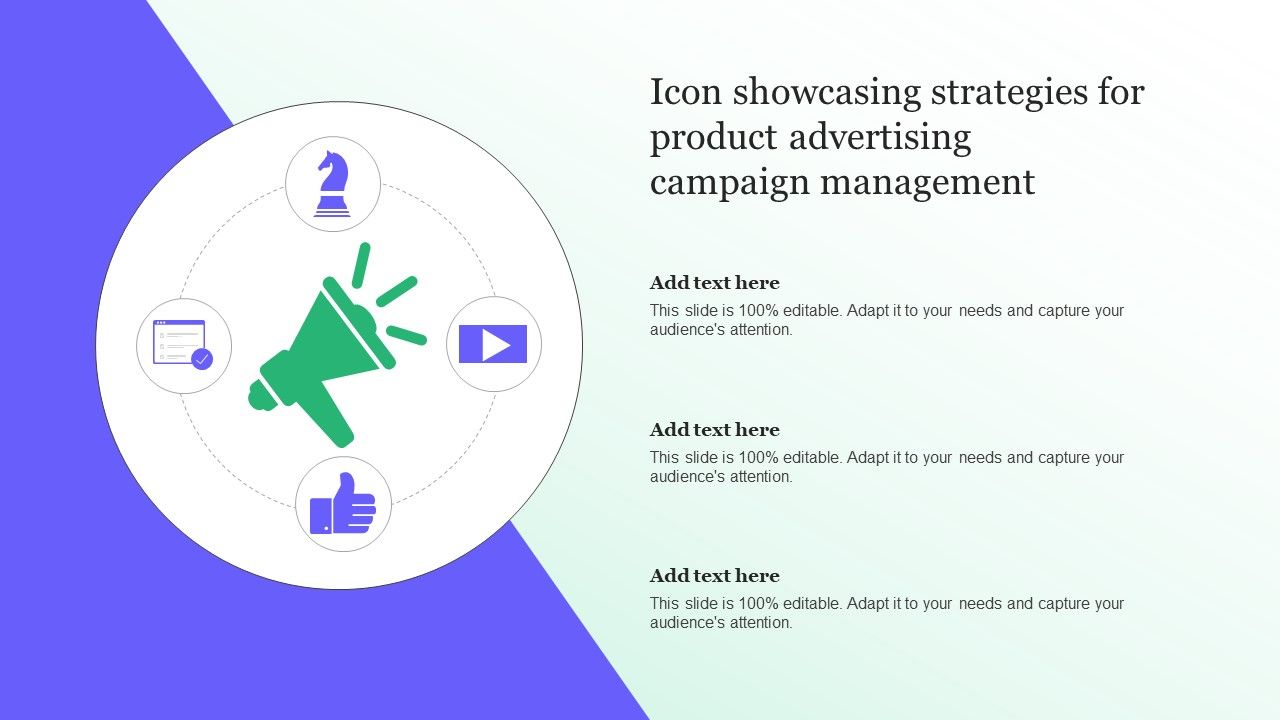 Icon showcasing strategies for product advertising campaign management

Add text here
This slide is 100% editable. Adapt it to your needs and capture your audience's attention.

Add text here
This slide is 100% editable. Adapt it to your needs and capture your audience's attention.

Add text here
This slide is 100% editable. Adapt it to your needs and capture your audience's attention.